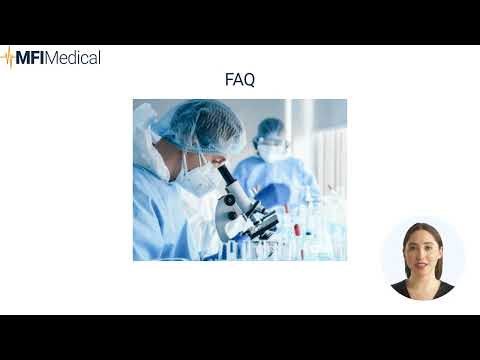 MFIMedical

FAQ